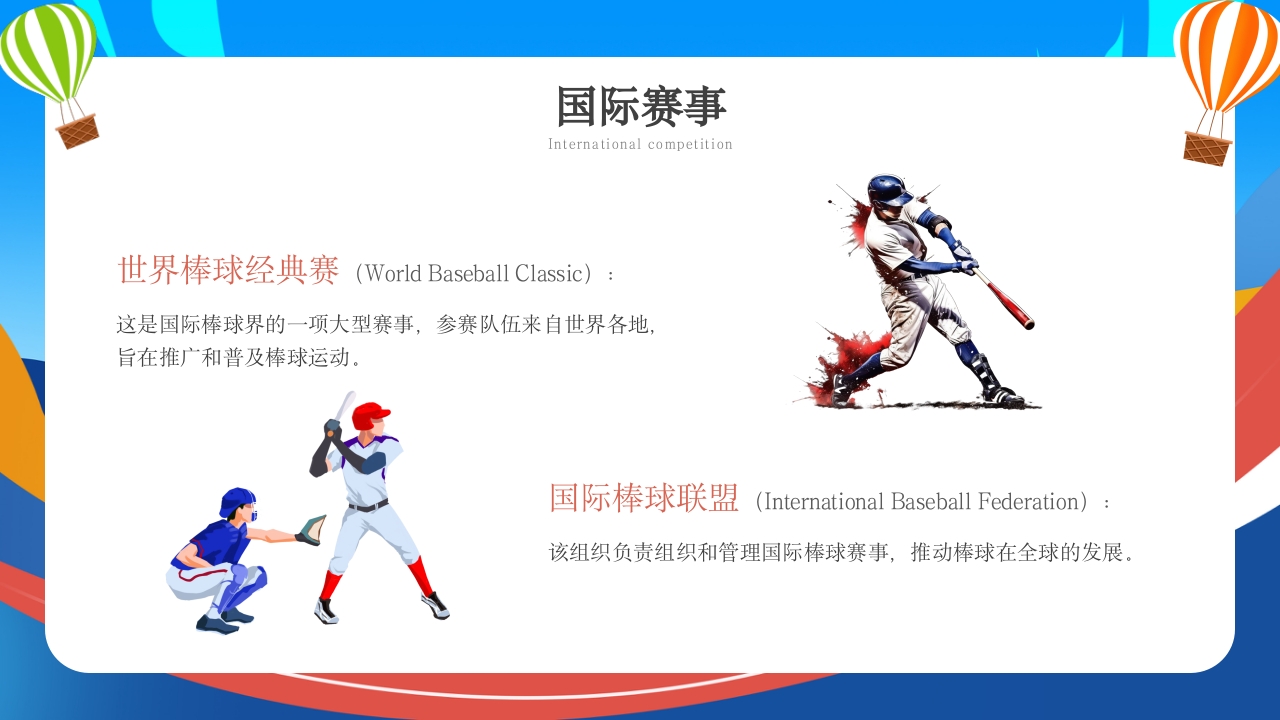 国际赛事

International competition

世界棒球经典赛（World Baseball Classic）：

这是国际棒球界的一项大型赛事，参赛队伍来自世界各地，旨在推广和普及棒球运动。

国际棒球联盟（International Baseball Federation）：

该组织负责组织和管理国际棒球赛事，推动棒球在全球的发展。